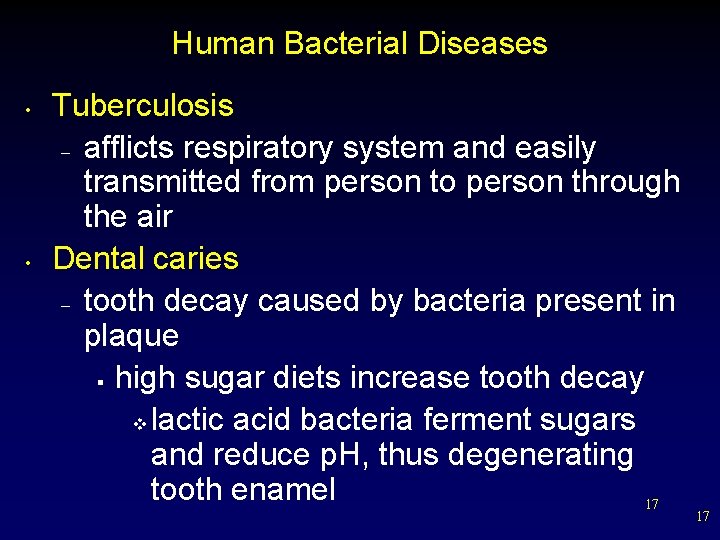 Human Bacterial Diseases

• Tuberculosis
– afflicts respiratory system and easily transmitted from person to person through the air

• Dental caries
– tooth decay caused by bacteria present in plaque
▪ high sugar diets increase tooth decay
❖ lactic acid bacteria ferment sugars and reduce pH, thus degenerating tooth enamel

17

17